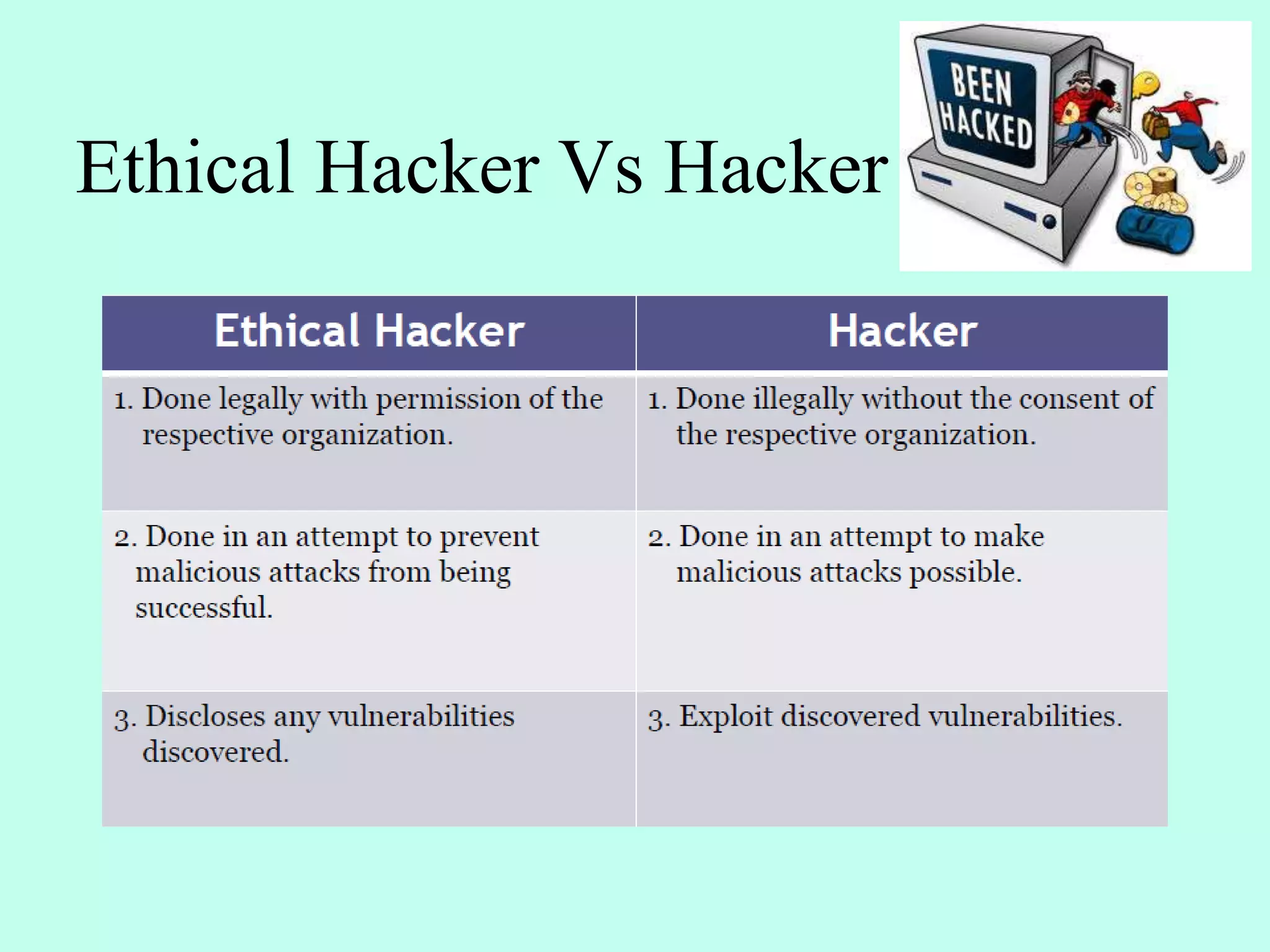 Ethical Hacker Vs Hacker

BEEN HACKED

| Ethical Hacker | Hacker |
|---|---|
| 1. Done legally with permission of the respective organization. | 1. Done illegally without the consent of the respective organization. |
| 2. Done in an attempt to prevent malicious attacks from being successful. | 2. Done in an attempt to make malicious attacks possible. |
| 3. Discloses any vulnerabilities discovered. | 3. Exploit discovered vulnerabilities. |